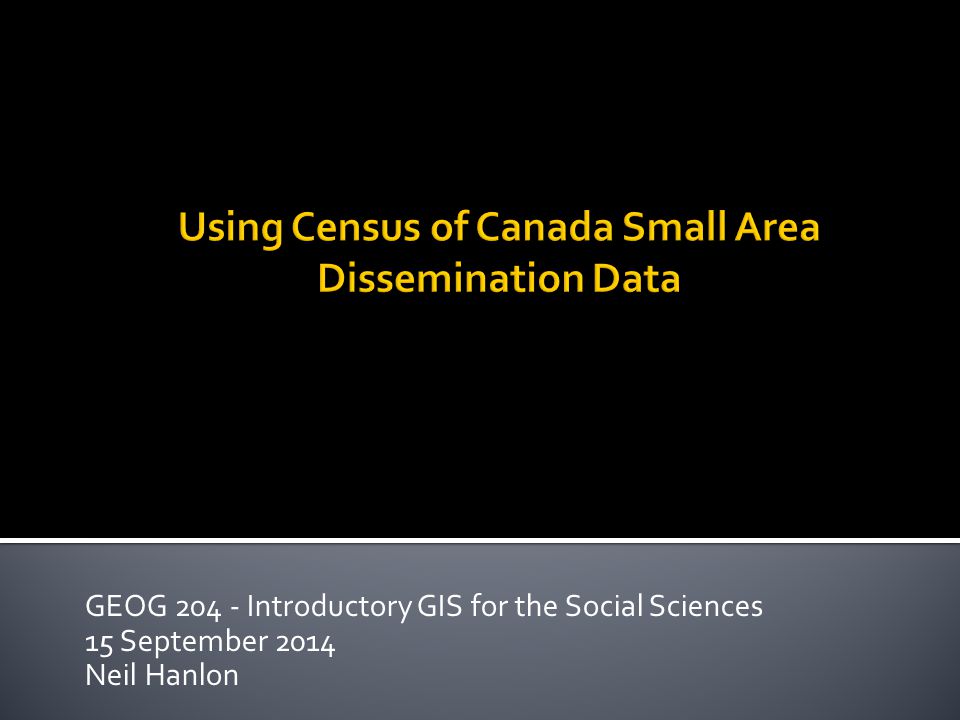 Using Census of Canada Small Area Dissemination Data

GEOG 204 - Introductory GIS for the Social Sciences
15 September 2014
Neil Hanlon